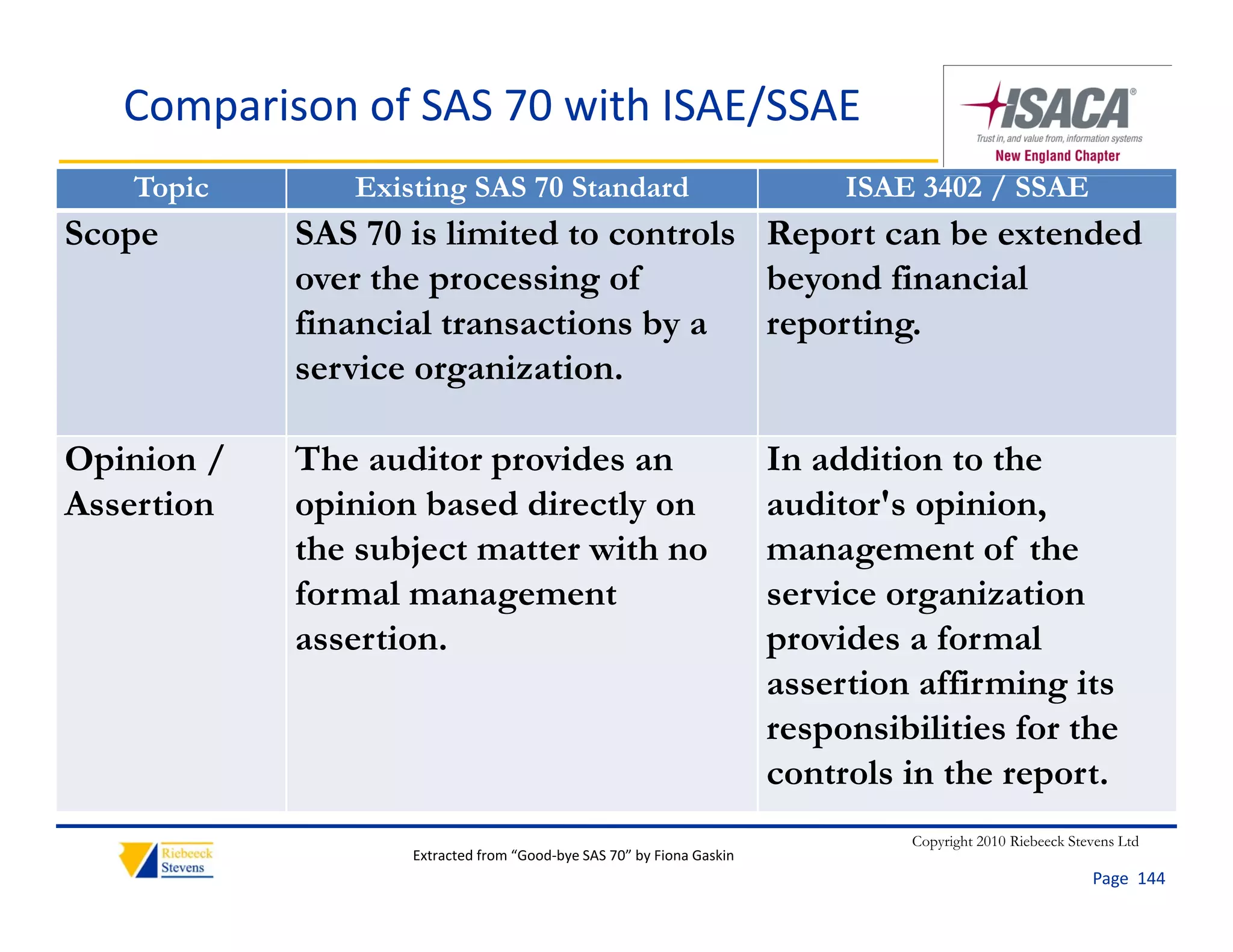 Comparison of SAS 70 with ISAE/SSAE

ISACA®
Trust in, and value from, information systems
New England Chapter

| Topic | Existing SAS 70 Standard | ISAE 3402 / SSAE |
|---|---|---|
| Scope | SAS 70 is limited to controls over the processing of financial transactions by a service organization. | Report can be extended beyond financial reporting. |
| Opinion / Assertion | The auditor provides an opinion based directly on the subject matter with no formal management assertion. | In addition to the auditor's opinion, management of the service organization provides a formal assertion affirming its responsibilities for the controls in the report. |

Riebeeck Stevens

Extracted from “Good-bye SAS 70” by Fiona Gaskin

Copyright 2010 Riebeeck Stevens Ltd

Page 144